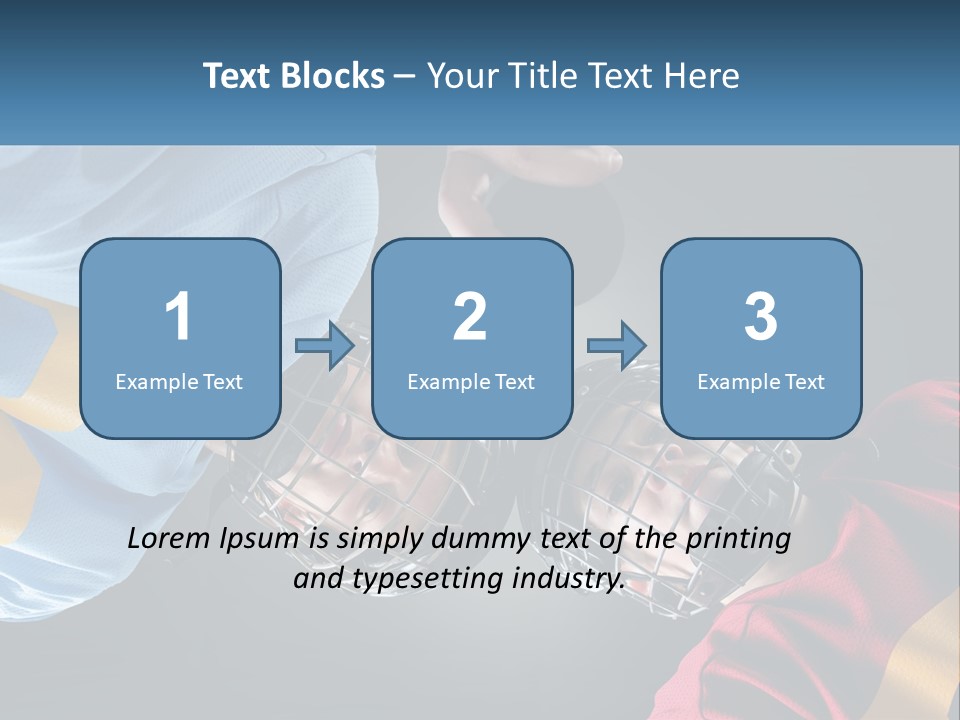 Text Blocks – Your Title Text Here

1
Example Text

2
Example Text

3
Example Text

Lorem Ipsum is simply dummy text of the printing and typesetting industry.